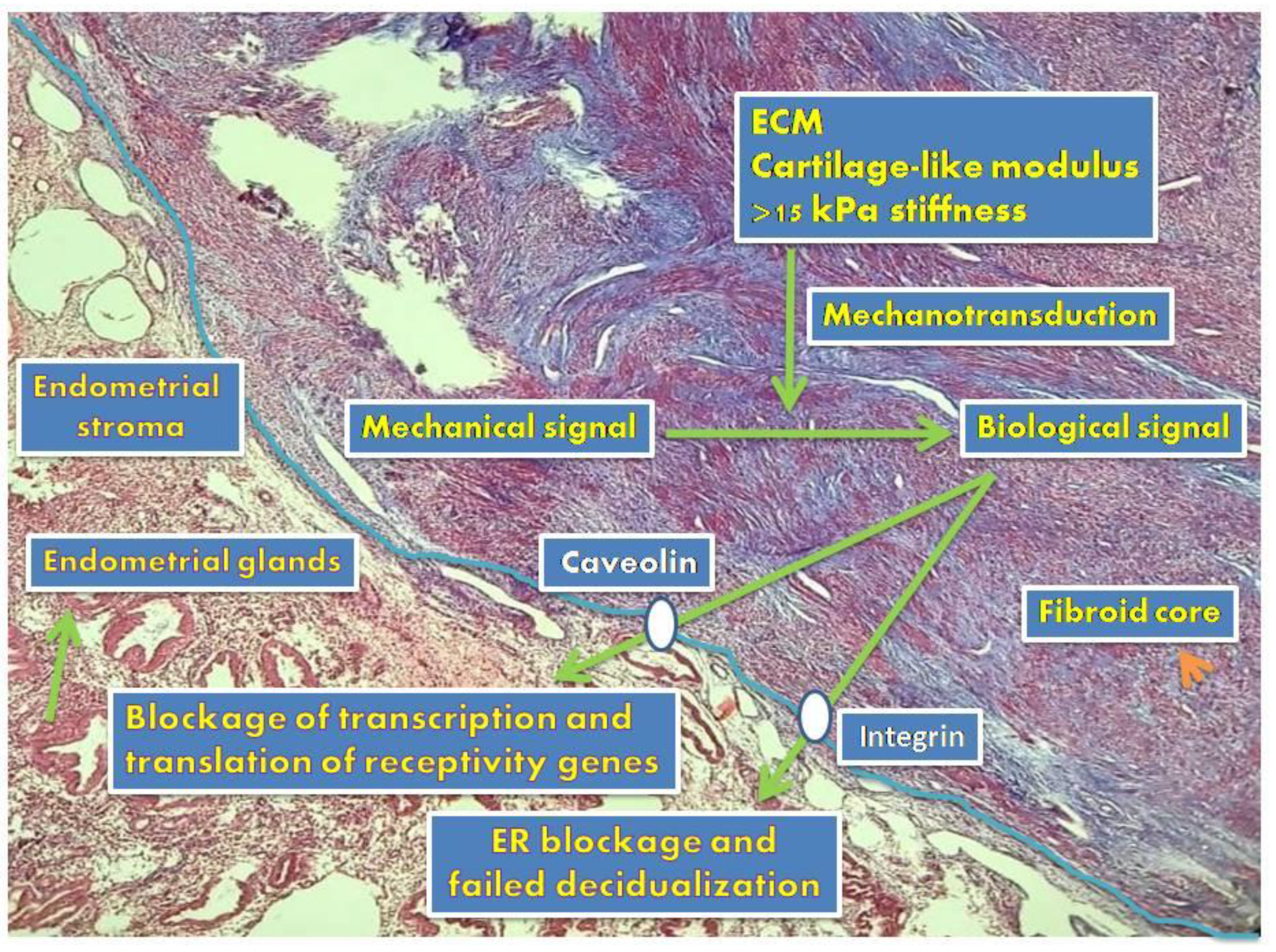 ECM
Cartilage-like modulus
>15 kPa stiffness

Mechanotransduction

Endometrial stroma

Mechanical signal

Biological signal

Endometrial glands

Caveolin

Fibroid core

Blockage of transcription and translation of receptivity genes

Integrin

ER blockage and failed decidualization